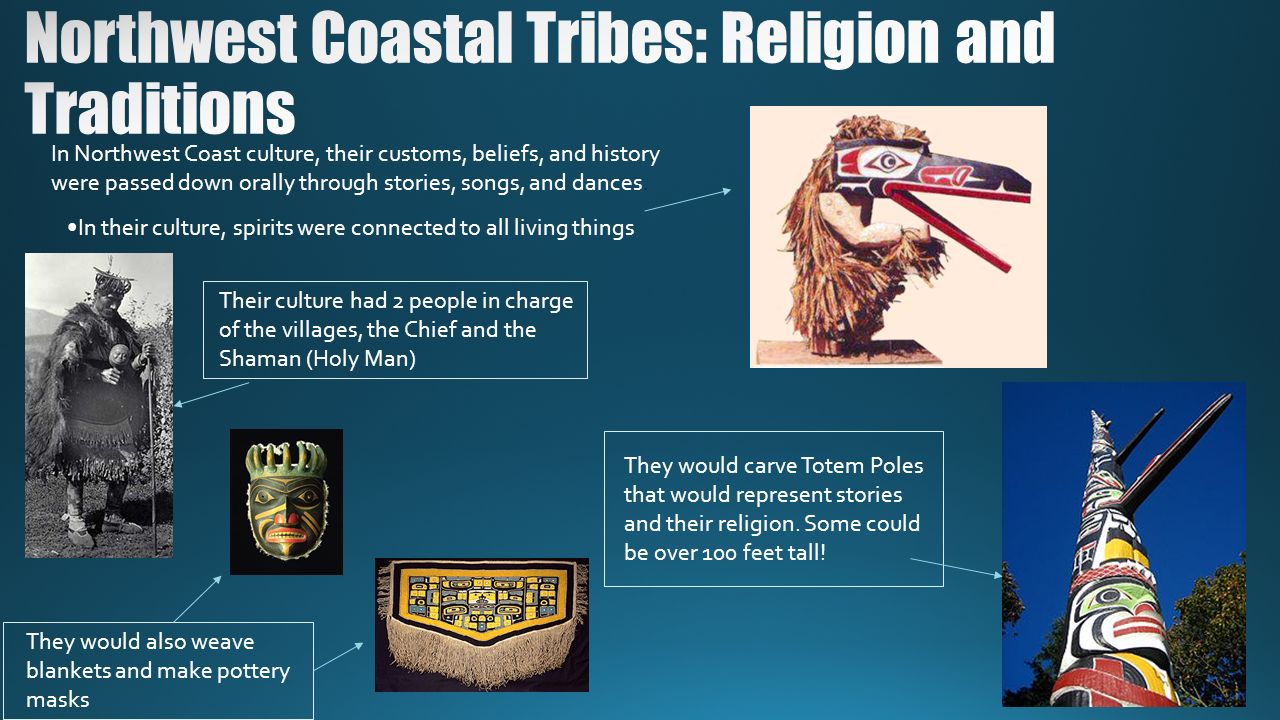 Northwest Coastal Tribes: Religion and Traditions

In Northwest Coast culture, their customs, beliefs, and history were passed down orally through stories, songs, and dances.

•In their culture, spirits were connected to all living things

Their culture had 2 people in charge of the villages, the Chief and the Shaman (Holy Man)

They would carve Totem Poles that would represent stories and their religion. Some could be over 100 feet tall!

They would also weave blankets and make pottery masks